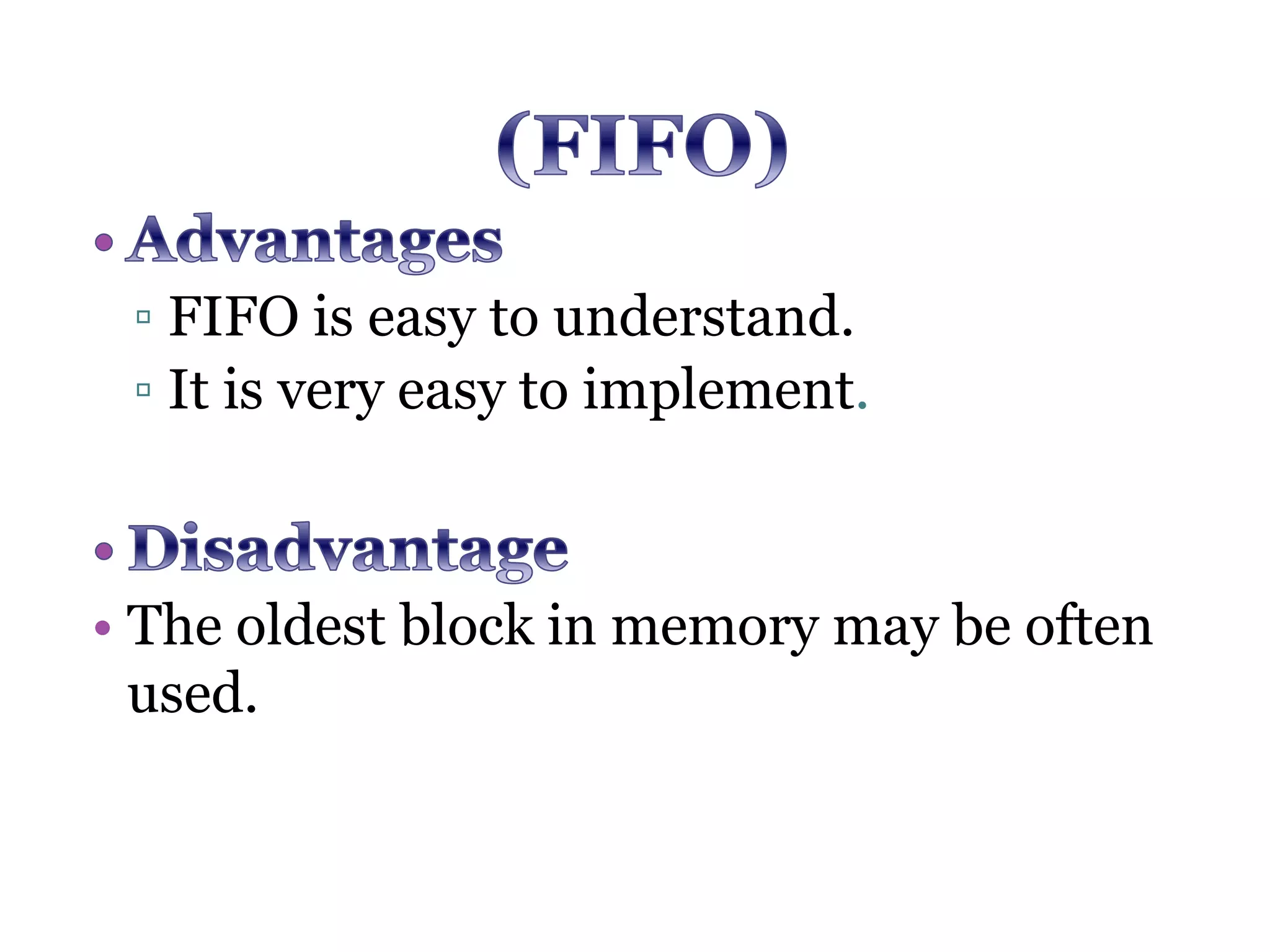 (FIFO)

• Advantages
 ▫ FIFO is easy to understand.
 ▫ It is very easy to implement.

• Disadvantage
• The oldest block in memory may be often used.